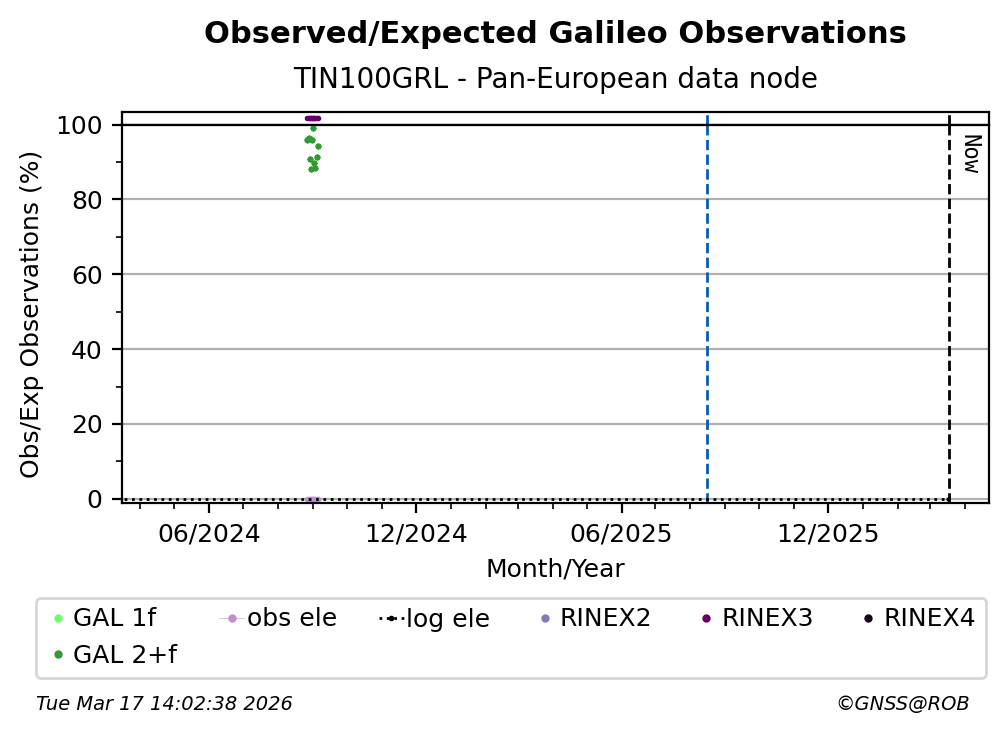 Observed/Expected Galileo Observations
TIN100GRL - Pan-European data node

Obs/Exp Observations (%)
100
80
60
40
20
0

Now

06/2024
12/2024
06/2025
12/2025
Month/Year

GAL 1f
obs ele
log ele
RINEX2
RINEX3
RINEX4
GAL 2+f

Tue Mar 17 14:02:38 2026
©GNSS@ROB